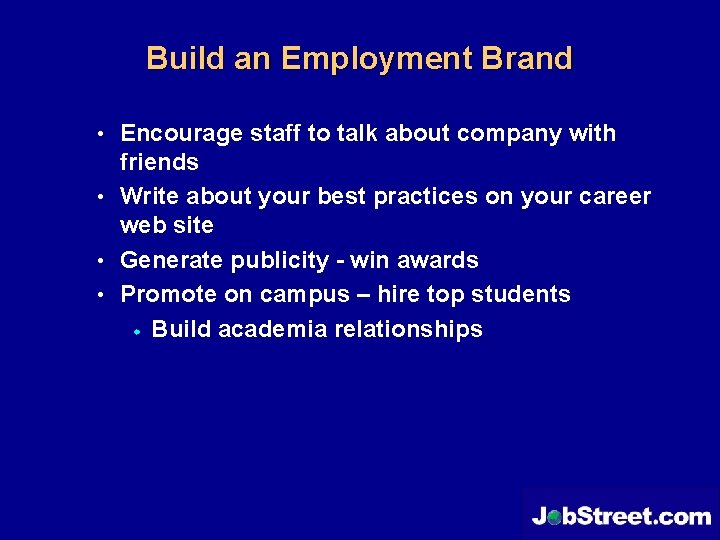 Build an Employment Brand

• Encourage staff to talk about company with friends
• Write about your best practices on your career web site
• Generate publicity - win awards
• Promote on campus – hire top students
  • Build academia relationships

JobStreet.com